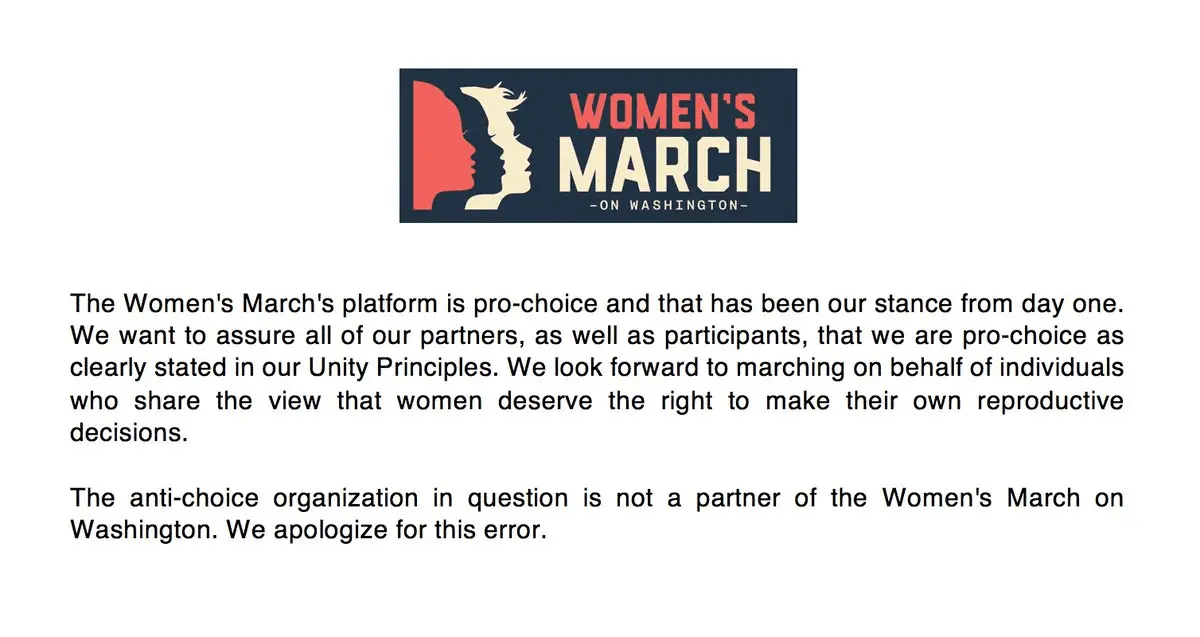 WOMEN'S MARCH
-ON WASHINGTON-

The Women's March's platform is pro-choice and that has been our stance from day one. We want to assure all of our partners, as well as participants, that we are pro-choice as clearly stated in our Unity Principles. We look forward to marching on behalf of individuals who share the view that women deserve the right to make their own reproductive decisions.

The anti-choice organization in question is not a partner of the Women's March on Washington. We apologize for this error.